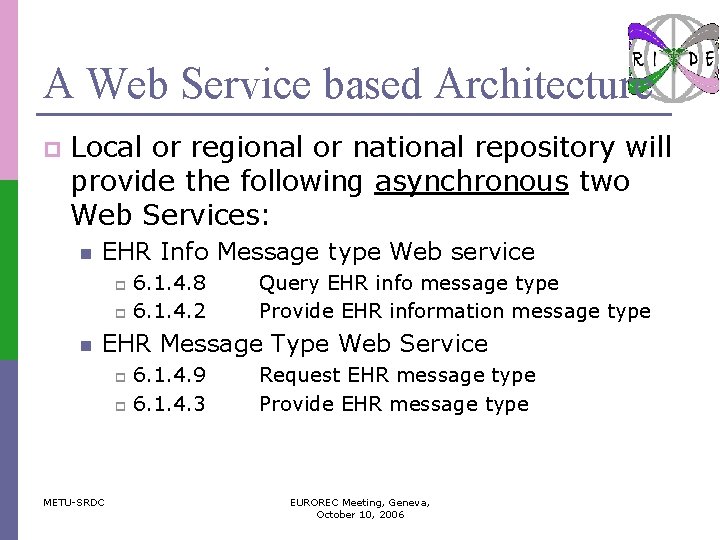 RIDE

A Web Service based Architecture

Local or regional or national repository will provide the following asynchronous two Web Services:

EHR Info Message type Web service

6.1.4.8 Query EHR info message type

6.1.4.2 Provide EHR information message type

EHR Message Type Web Service

6.1.4.9 Request EHR message type

6.1.4.3 Provide EHR message type

METU-SRDC

EUROREC Meeting, Geneva, October 10, 2006